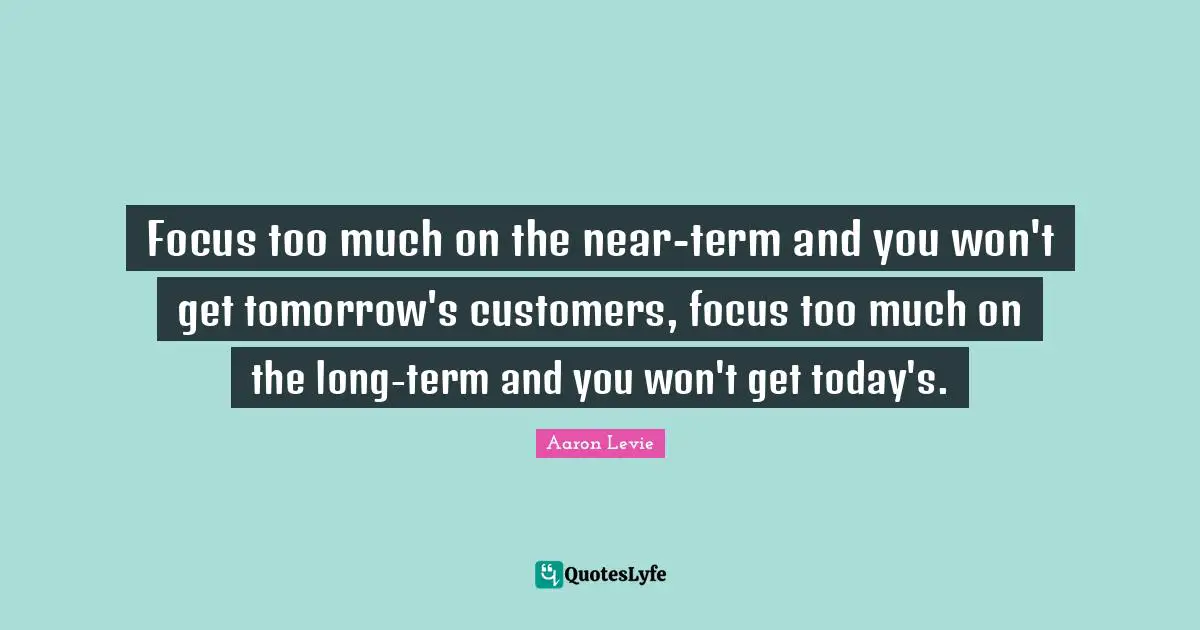 Focus too much on the near-term and you won't get tomorrow's customers, focus too much on the long-term and you won't get today's.

Aaron Levie

QuotesLyfe